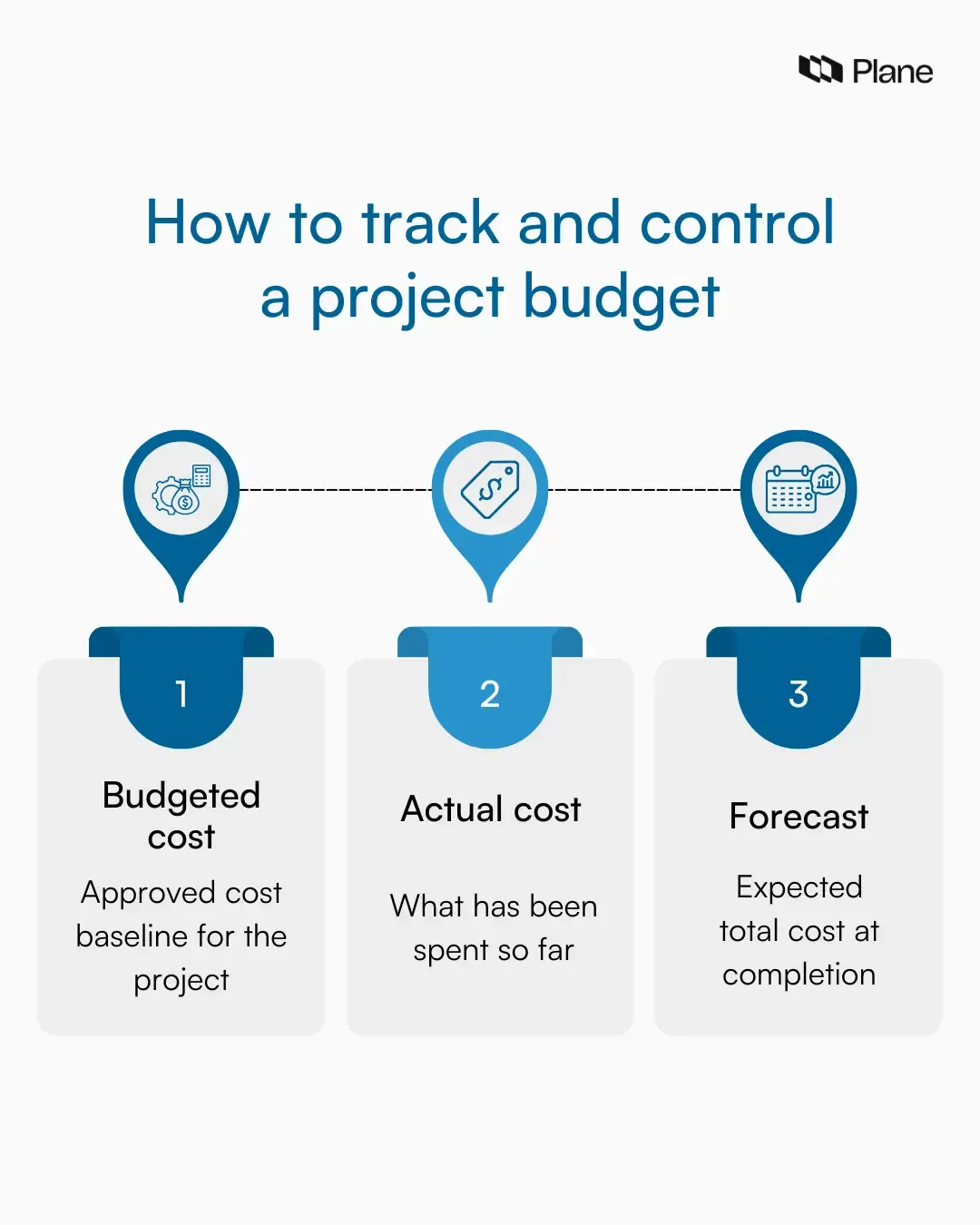 Plane

How to track and control a project budget

1

Budgeted cost

Approved cost baseline for the project

2

Actual cost

What has been spent so far

3

Forecast

Expected total cost at completion